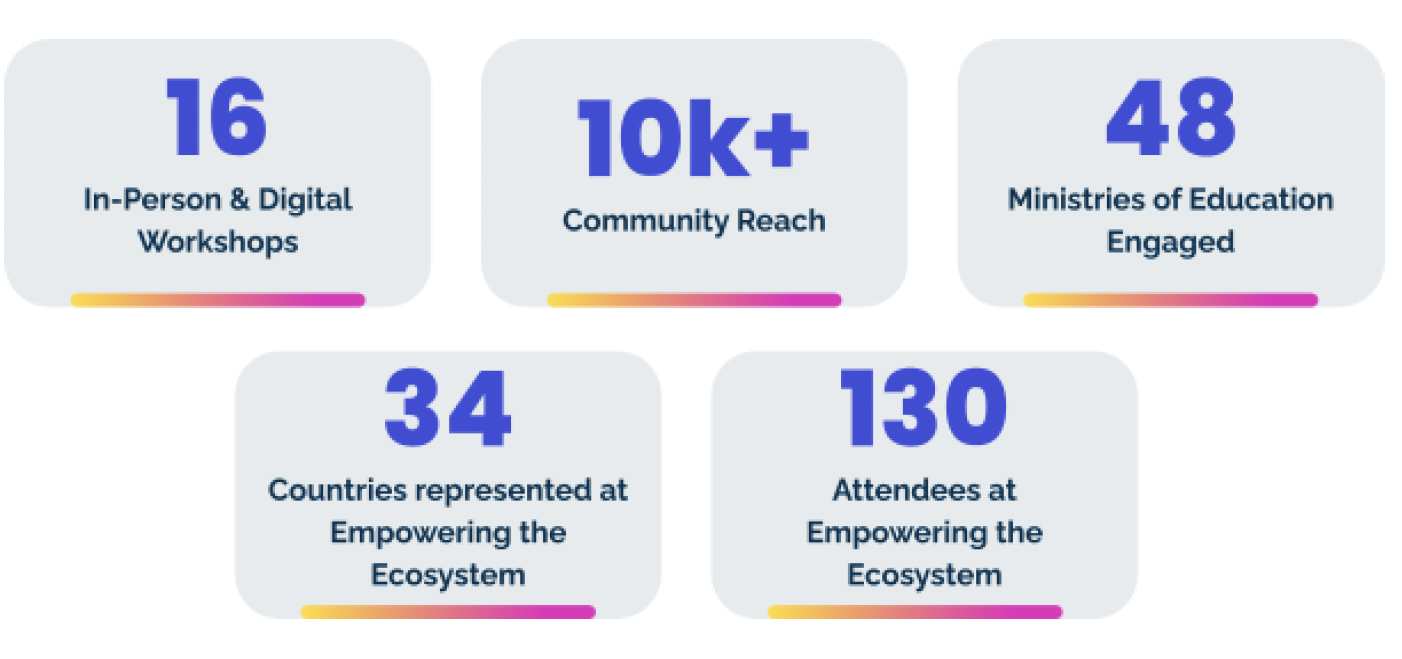 16
In-Person & Digital Workshops

10k+
Community Reach

48
Ministries of Education Engaged

34
Countries represented at Empowering the Ecosystem

130
Attendees at Empowering the Ecosystem